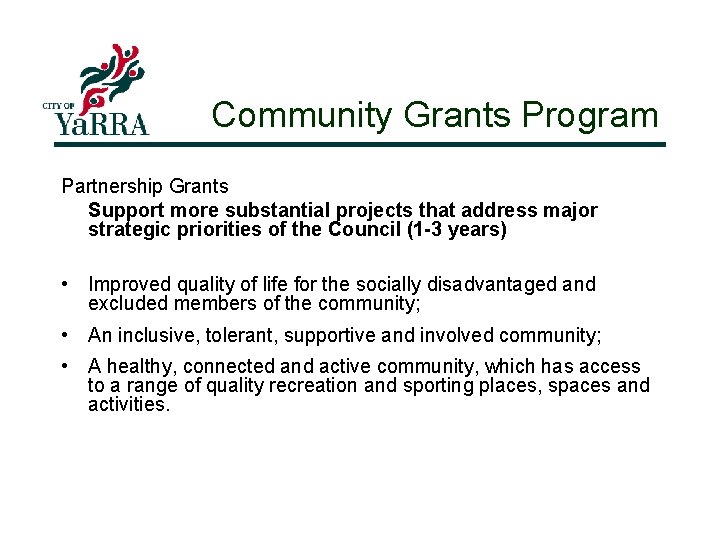 CITY OF YaRRA

Community Grants Program

Partnership Grants

Support more substantial projects that address major strategic priorities of the Council (1-3 years)

• Improved quality of life for the socially disadvantaged and excluded members of the community;

• An inclusive, tolerant, supportive and involved community;

• A healthy, connected and active community, which has access to a range of quality recreation and sporting places, spaces and activities.